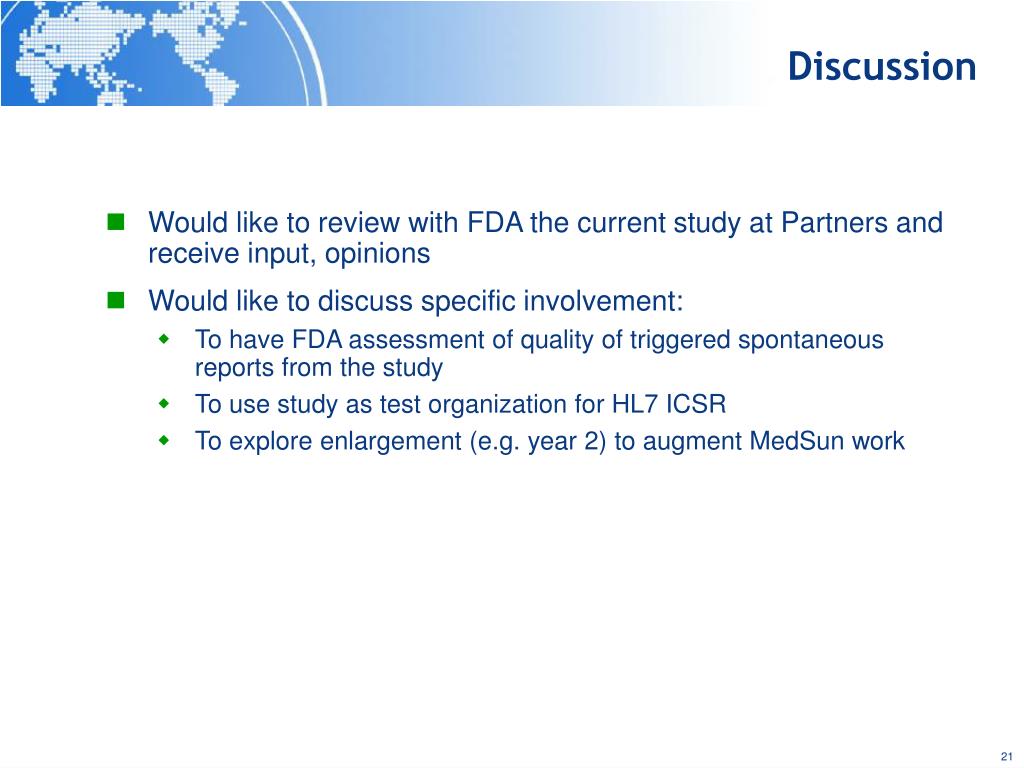 Discussion

Would like to review with FDA the current study at Partners and receive input, opinions

Would like to discuss specific involvement:

To have FDA assessment of quality of triggered spontaneous reports from the study

To use study as test organization for HL7 ICSR

To explore enlargement (e.g. year 2) to augment MedSun work

21